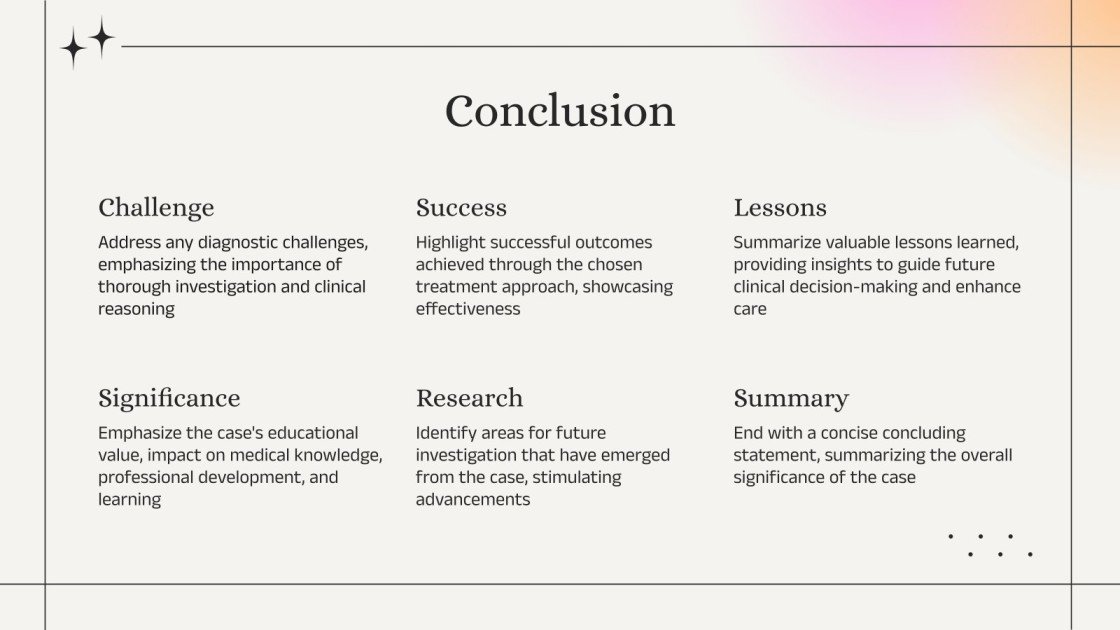 Conclusion

Challenge

Address any diagnostic challenges, emphasizing the importance of thorough investigation and clinical reasoning

Success

Highlight successful outcomes achieved through the chosen treatment approach, showcasing effectiveness

Lessons

Summarize valuable lessons learned, providing insights to guide future clinical decision-making and enhance care

Significance

Emphasize the case's educational value, impact on medical knowledge, professional development, and learning

Research

Identify areas for future investigation that have emerged from the case, stimulating advancements

Summary

End with a concise concluding statement, summarizing the overall significance of the case